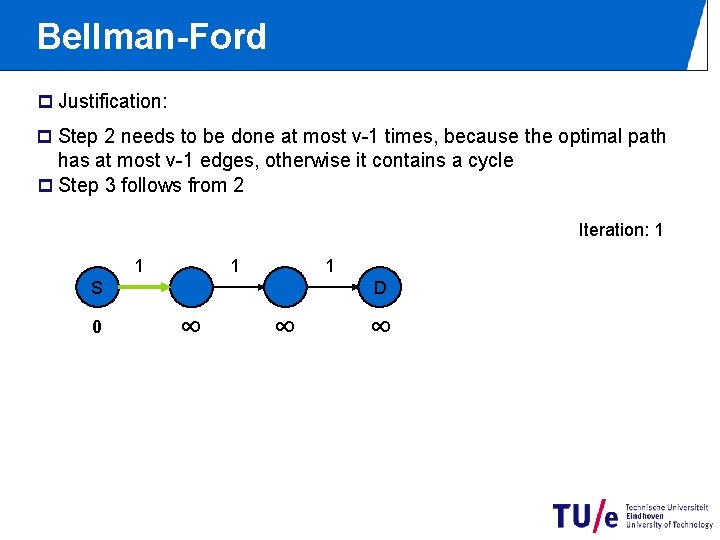 Bellman-Ford

Justification:

Step 2 needs to be done at most v-1 times, because the optimal path has at most v-1 edges, otherwise it contains a cycle

Step 3 follows from 2

Iteration: 1

1 1 1

S D

0 $\infty$ $\infty$ $\infty$

TU/e Technische Universiteit Eindhoven University of Technology